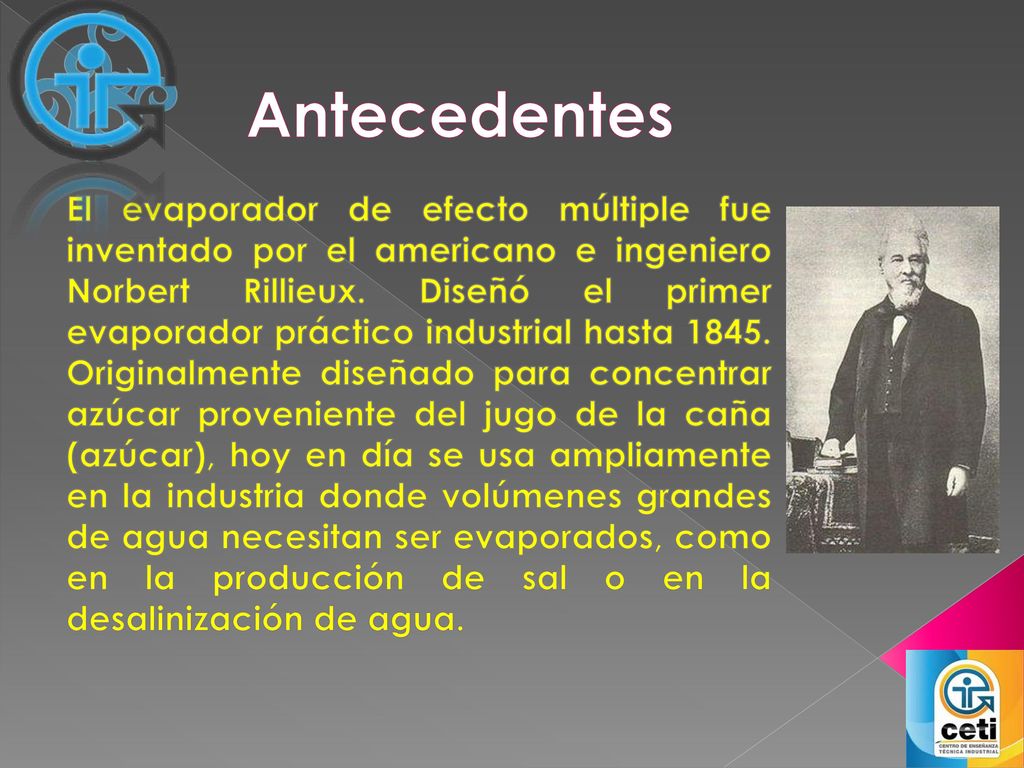 Antecedentes

El evaporador de efecto múltiple fue inventado por el americano e ingeniero Norbert Rillieux. Diseñó el primer evaporador práctico industrial hasta 1845. Originalmente diseñado para concentrar azúcar proveniente del jugo de la caña (azúcar), hoy en día se usa ampliamente en la industria donde volúmenes grandes de agua necesitan ser evaporados, como en la producción de sal o en la desalinización de agua.

ceti
CENTRO DE ENSEÑANZA TÉCNICA INDUSTRIAL